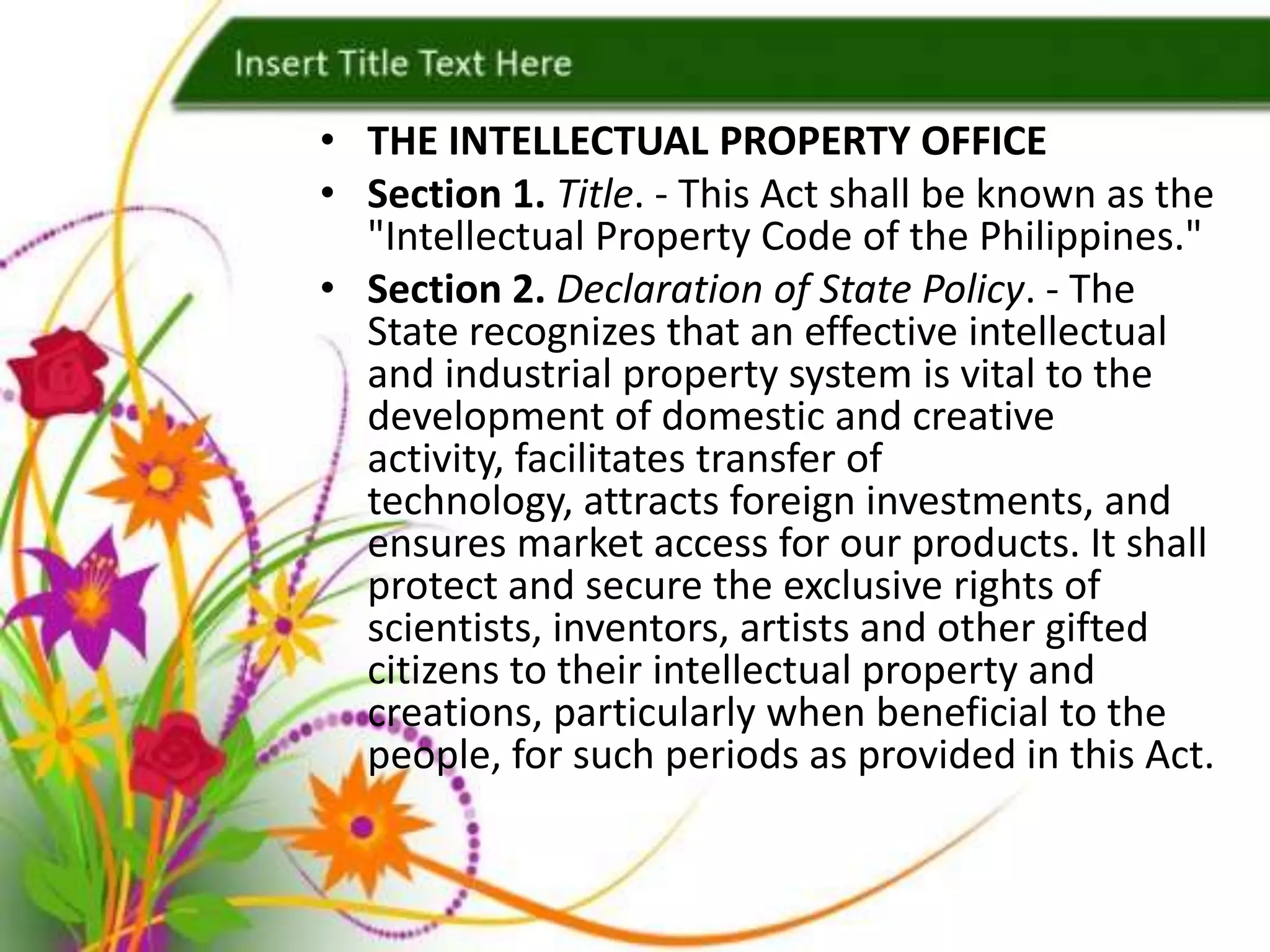 Insert Title Text Here

• THE INTELLECTUAL PROPERTY OFFICE
• Section 1. Title. - This Act shall be known as the "Intellectual Property Code of the Philippines."
• Section 2. Declaration of State Policy. - The State recognizes that an effective intellectual and industrial property system is vital to the development of domestic and creative activity, facilitates transfer of technology, attracts foreign investments, and ensures market access for our products. It shall protect and secure the exclusive rights of scientists, inventors, artists and other gifted citizens to their intellectual property and creations, particularly when beneficial to the people, for such periods as provided in this Act.